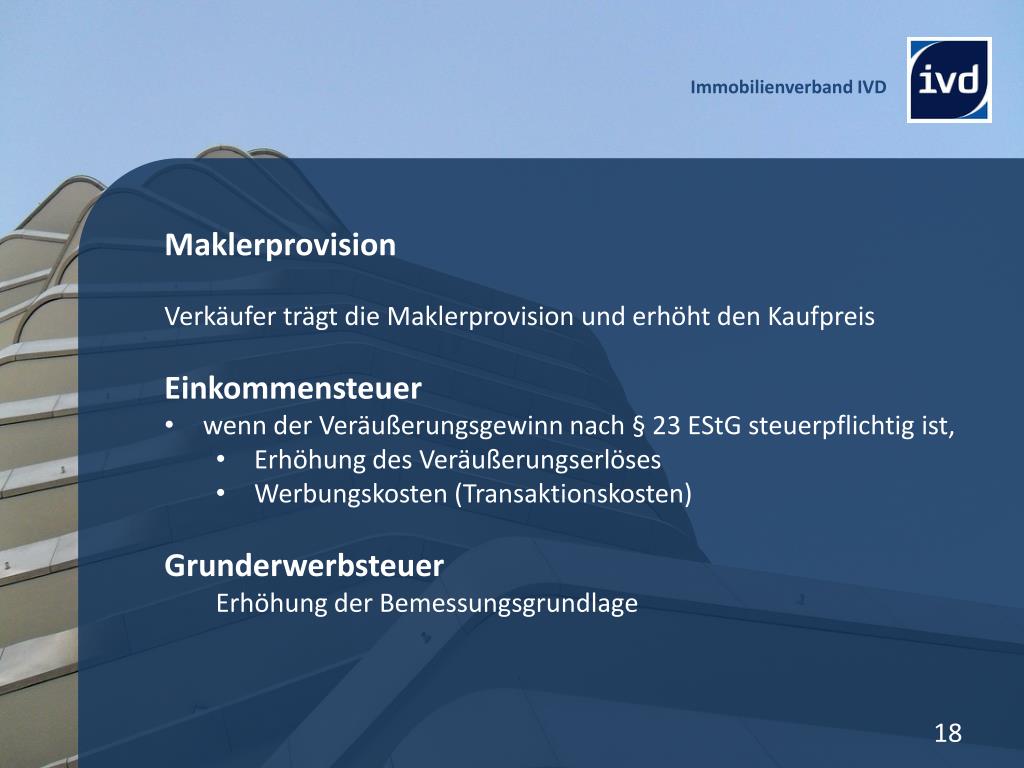 Immobilienverband IVD

ivd

Maklerprovision

Verkäufer trägt die Maklerprovision und erhöht den Kaufpreis

Einkommensteuer
• wenn der Veräußerungsgewinn nach § 23 EStG steuerpflichtig ist,
 • Erhöhung des Veräußerungserlöses
 • Werbungskosten (Transaktionskosten)

Grunderwerbsteuer
Erhöhung der Bemessungsgrundlage

18